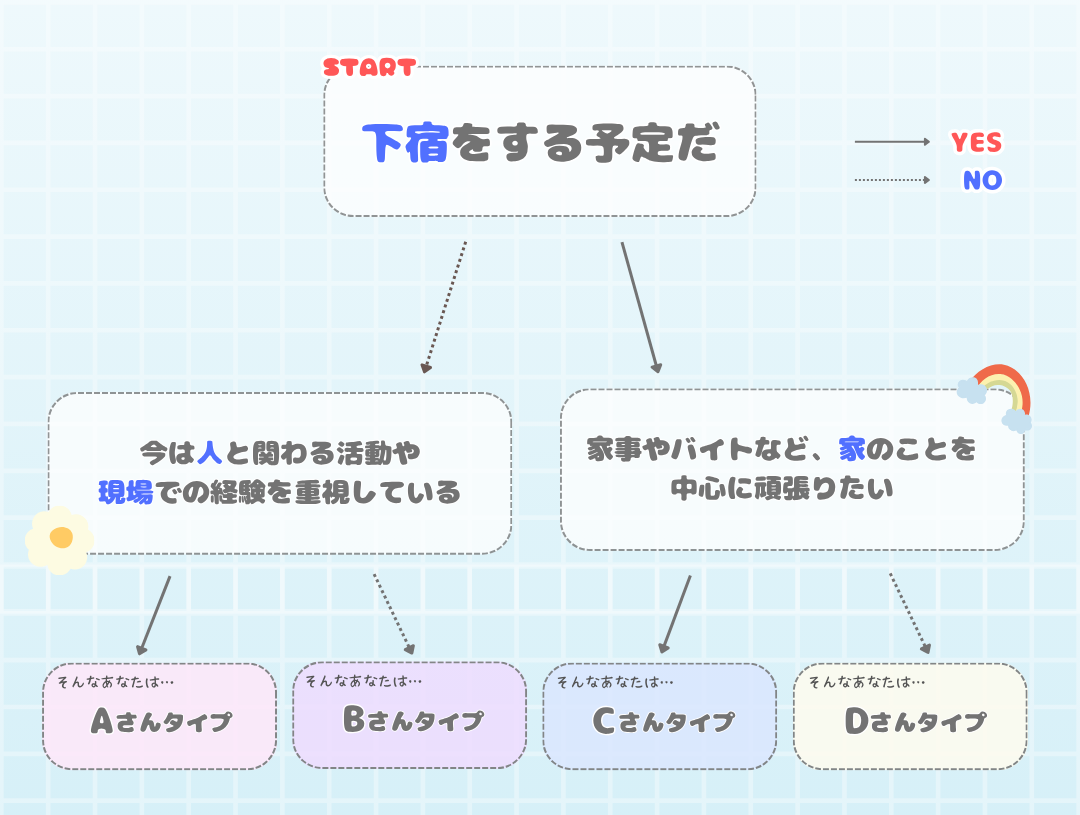 START

下宿をする予定だ

YES
NO

今は人と関わる活動や現場での経験を重視している

家事やバイトなど、家のことを中心に頑張りたい

そんなあなたは…
Aさんタイプ

そんなあなたは…
Bさんタイプ

そんなあなたは…
Cさんタイプ

そんなあなたは…
Dさんタイプ